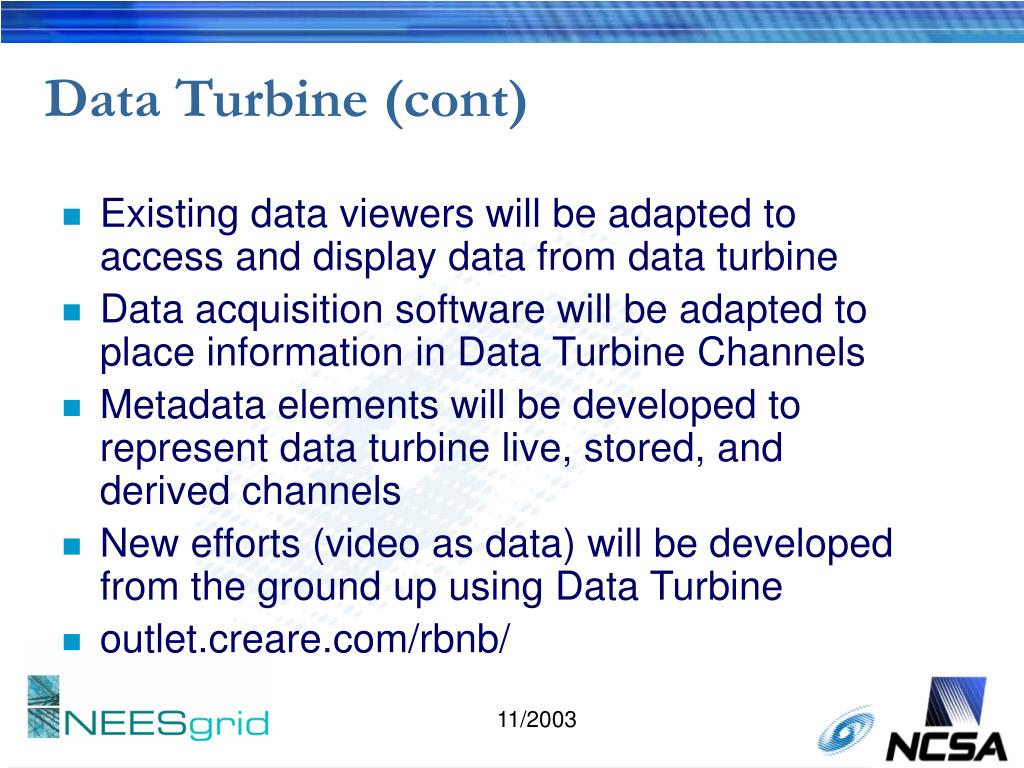 Data Turbine (cont)

- Existing data viewers will be adapted to access and display data from data turbine
- Data acquisition software will be adapted to place information in Data Turbine Channels
- Metadata elements will be developed to represent data turbine live, stored, and derived channels
- New efforts (video as data) will be developed from the ground up using Data Turbine
- outlet.creare.com/rbnb/

NEESgrid

11/2003

NCSA